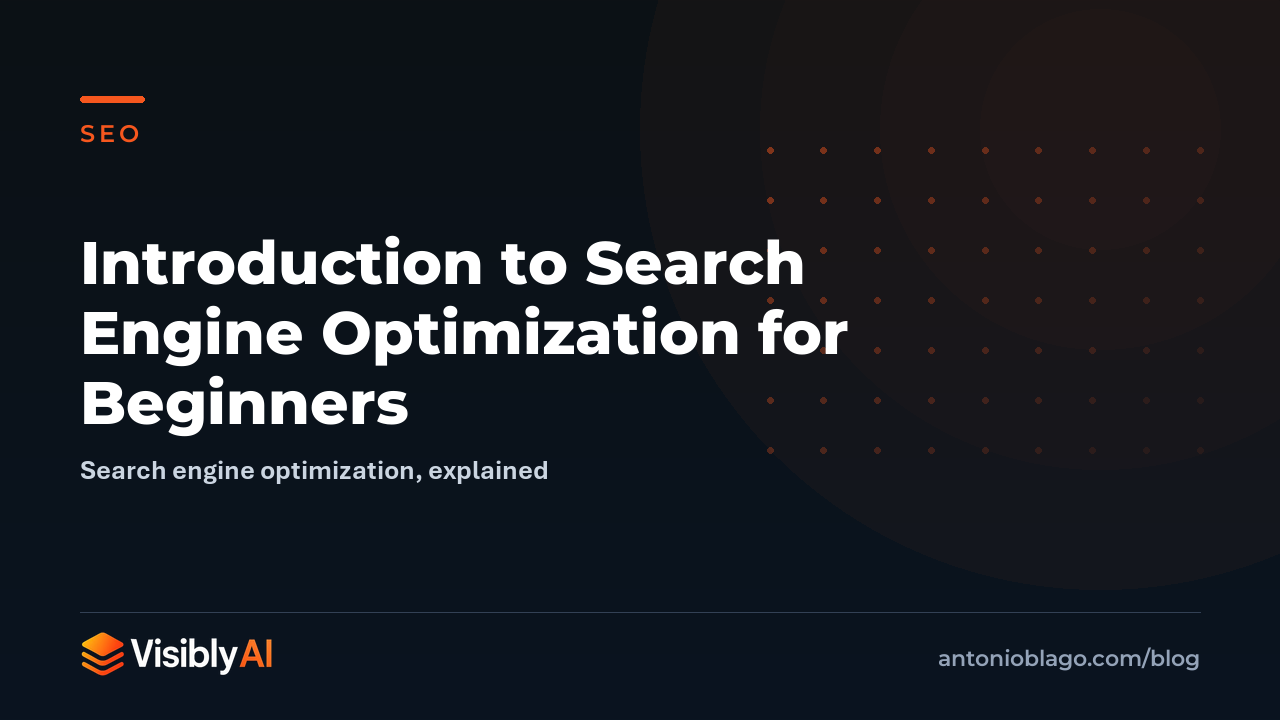 SEO

Introduction to Search Engine Optimization for Beginners

Search engine optimization, explained

VisiblyAI

antonioblago.com/blog